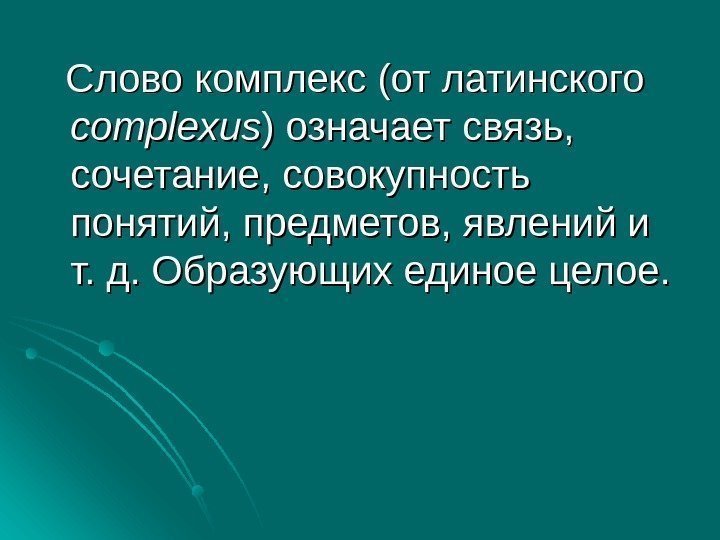 Слово комплекс (от латинского complexus) означает связь, сочетание, совокупность понятий, предметов, явлений и т. д. Образующих единое целое.